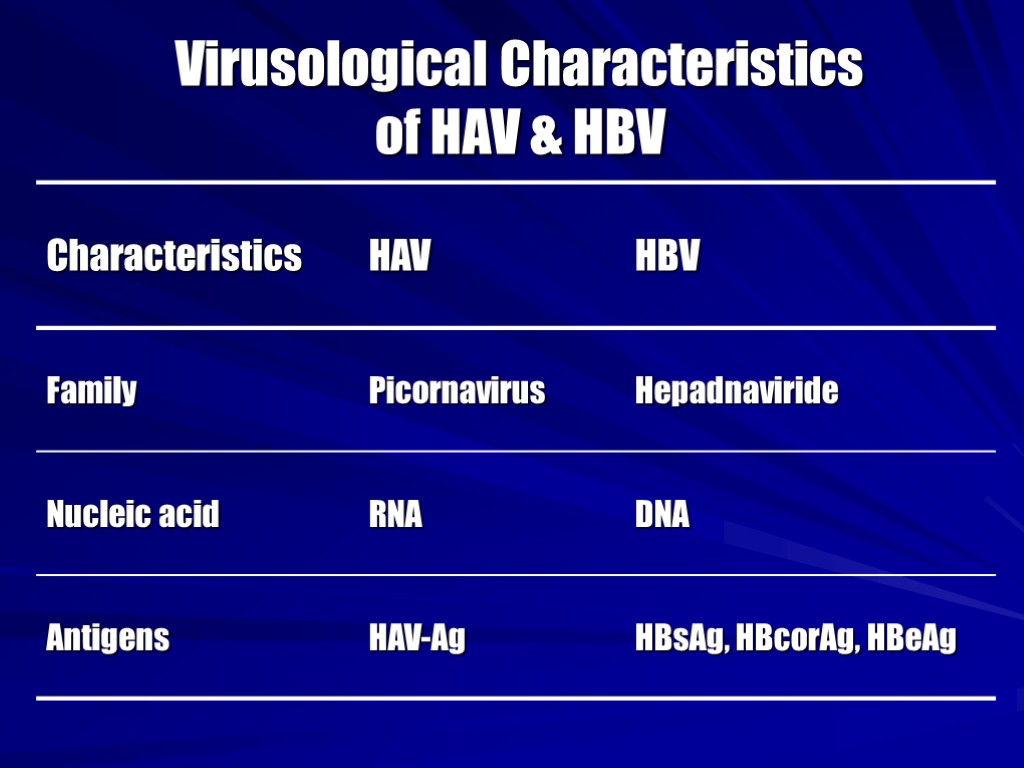 Virusological Characteristics of HAV & HBV

| Characteristics | HAV | HBV |
|---|---|---|
| Family | Picornavirus | Hepadnaviride |
| Nucleic acid | RNA | DNA |
| Antigens | HAV-Ag | HBsAg, HBcorAg, HBeAg |